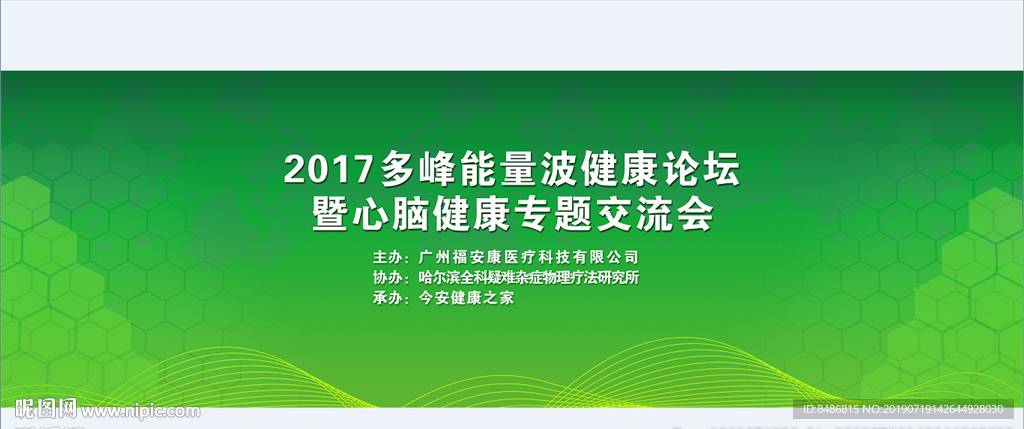 2017多峰能量波健康论坛
暨心脑健康专题交流会

主办：广州福安康医疗科技有限公司
协办：哈尔滨全科疑难杂症物理疗法研究所
承办：今安健康之家

昵图网 www.nipic.com

ID:8486815 NO:20190719142644928030